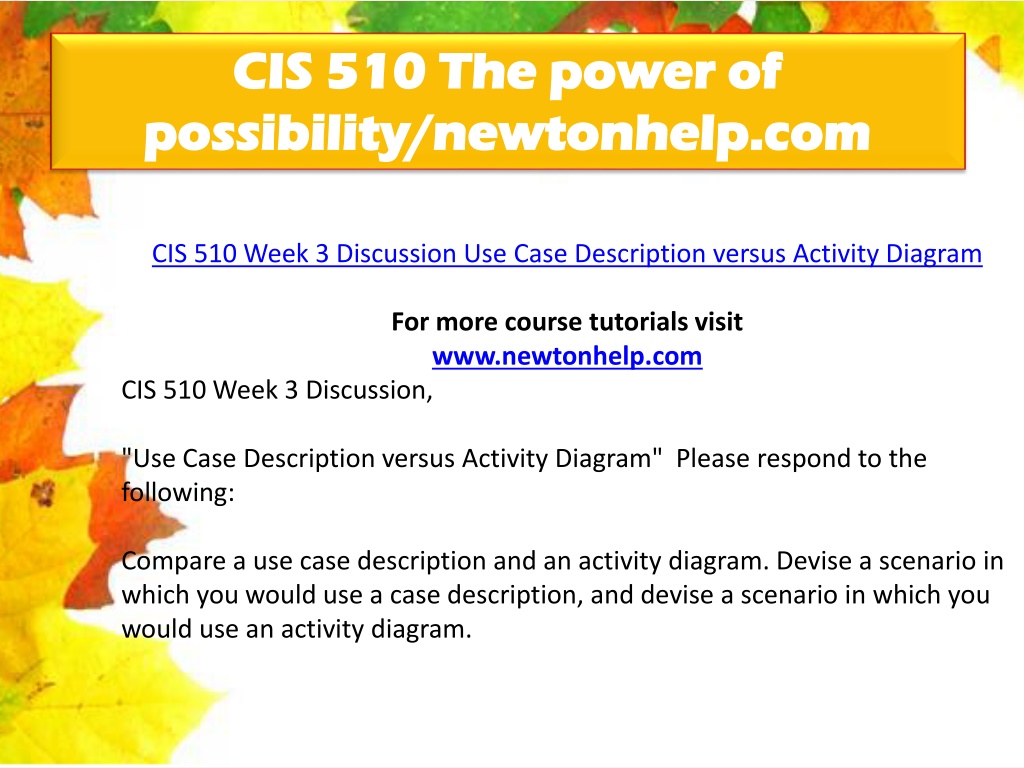 CIS 510 The power of possibility/newtonhelp.com

CIS 510 Week 3 Discussion Use Case Description versus Activity Diagram

For more course tutorials visit
www.newtonhelp.com
CIS 510 Week 3 Discussion,

"Use Case Description versus Activity Diagram" Please respond to the following:

Compare a use case description and an activity diagram. Devise a scenario in which you would use a case description, and devise a scenario in which you would use an activity diagram.